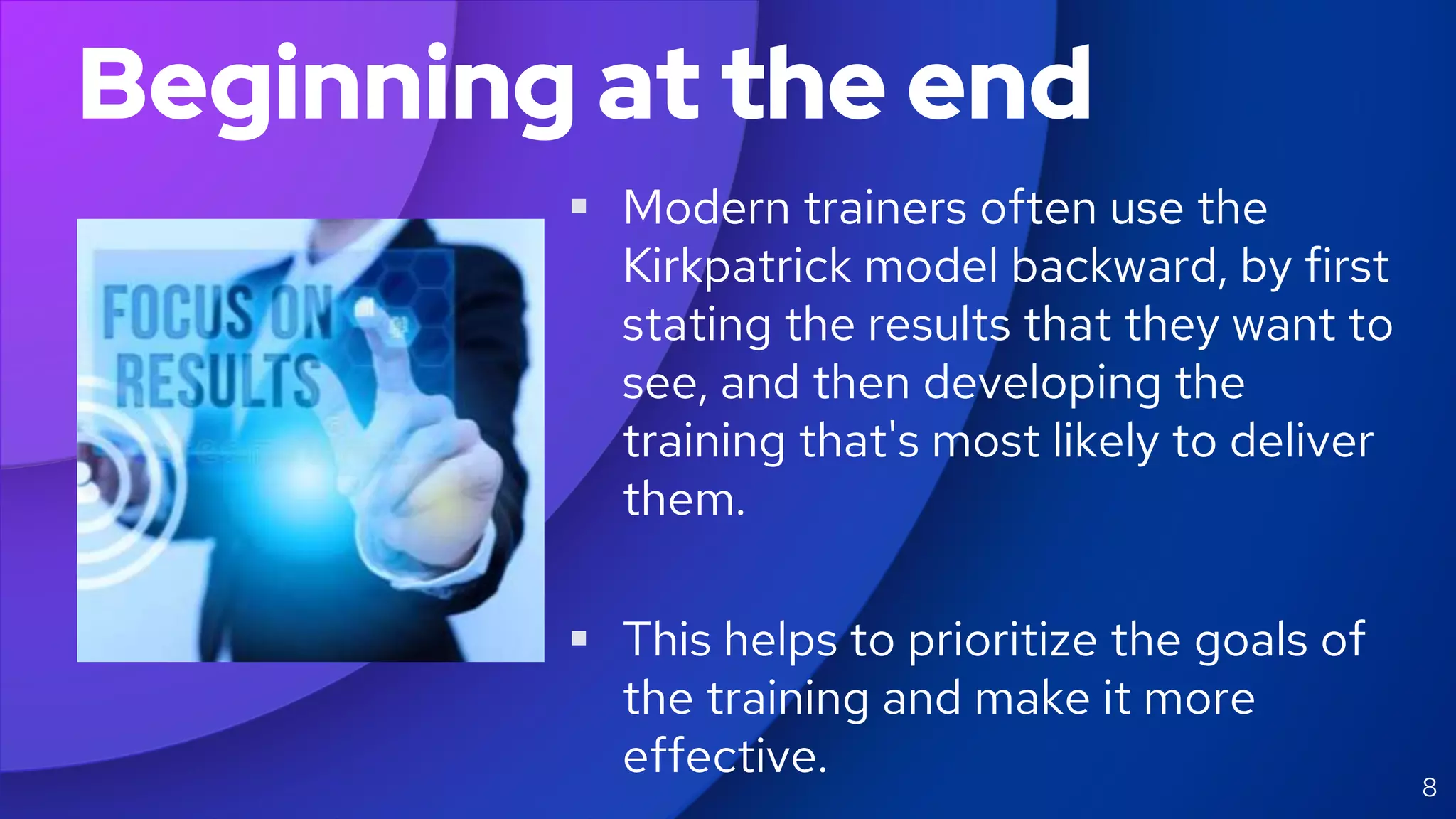 Beginning at the end

FOCUS ON RESULTS

▪ Modern trainers often use the Kirkpatrick model backward, by first stating the results that they want to see, and then developing the training that's most likely to deliver them.

▪ This helps to prioritize the goals of the training and make it more effective.

8